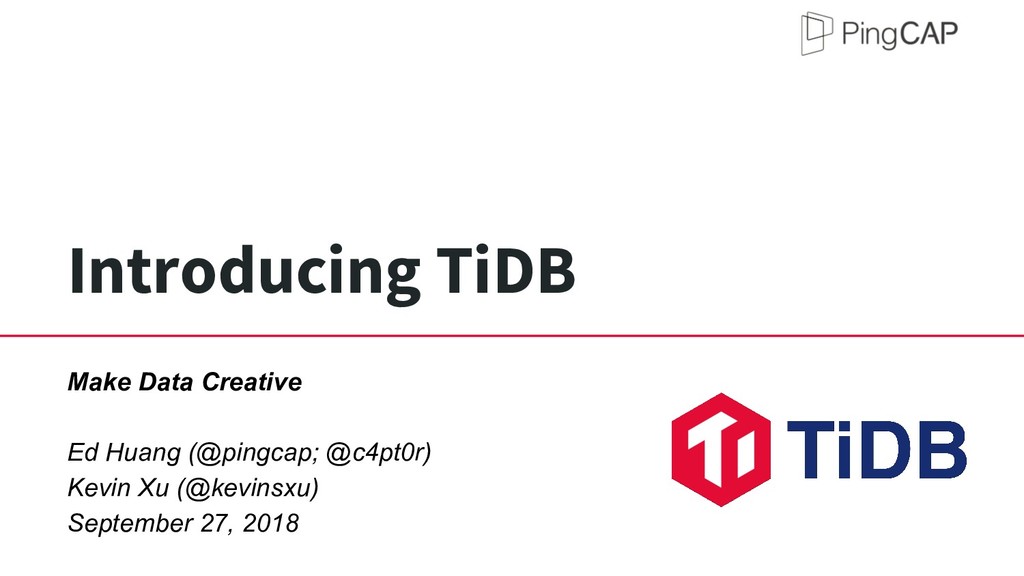 PingCAP

Introducing TiDB

Make Data Creative

Ed Huang (@pingcap; @c4pt0r)
Kevin Xu (@kevinsxu)
September 27, 2018

TiDB